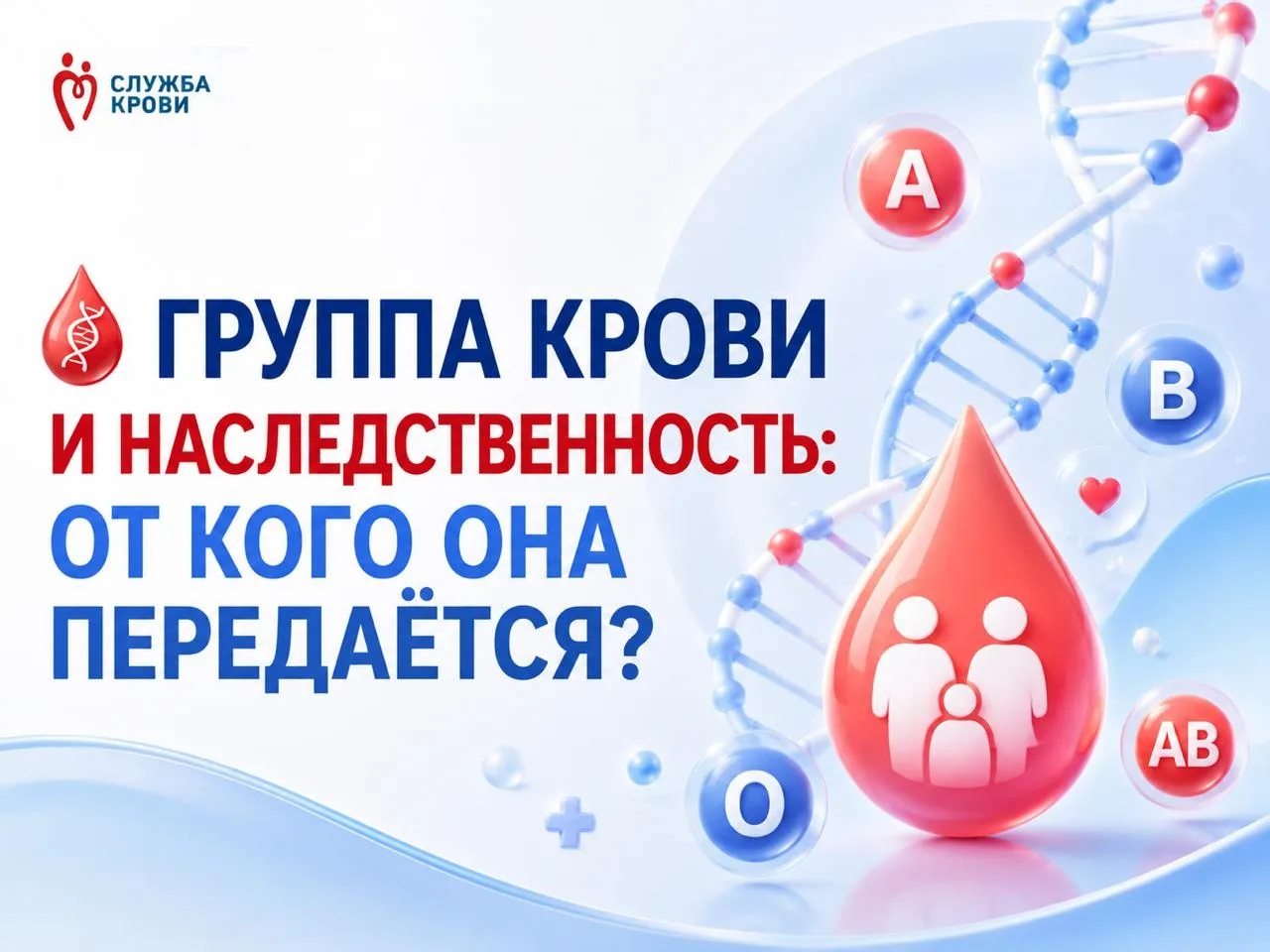 СЛУЖБА КРОВИ

ГРУППА КРОВИ И НАСЛЕДСТВЕННОСТЬ: ОТ КОГО ОНА ПЕРЕДАЁТСЯ?

A

B

AB

O